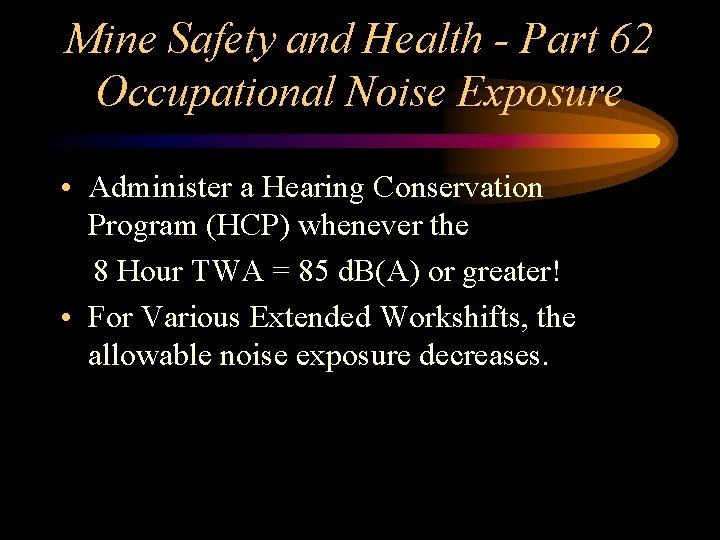 Mine Safety and Health - Part 62
Occupational Noise Exposure

• Administer a Hearing Conservation Program (HCP) whenever the

8 Hour TWA = 85 dB(A) or greater!

• For Various Extended Workshifts, the allowable noise exposure decreases.